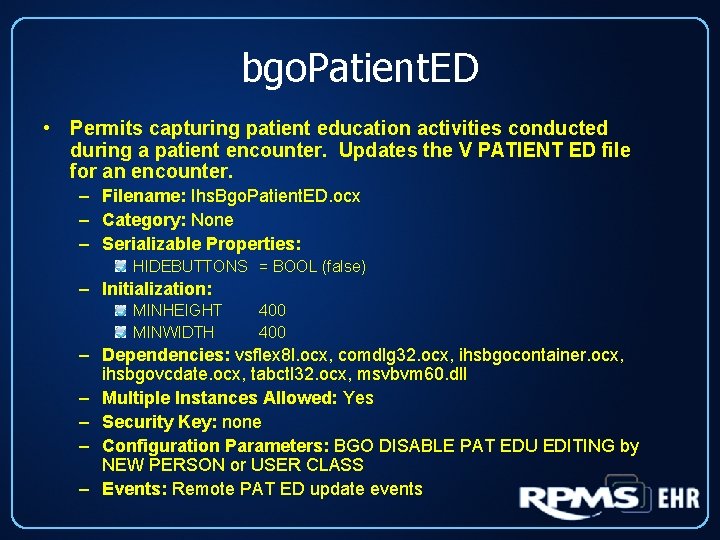 bgoPatientED

• Permits capturing patient education activities conducted during a patient encounter. Updates the V PATIENT ED file for an encounter.

– Filename: IhsBgoPatientED.ocx
– Category: None
– Serializable Properties:
HIDEBUTTONS = BOOL (false)
– Initialization:
MINHEIGHT 400
MINWIDTH 400
– Dependencies: vsflex8l.ocx, comdlg32.ocx, ihsbgocontainer.ocx, ihsbgovcdate.ocx, tabctl32.ocx, msvbvm60.dll
– Multiple Instances Allowed: Yes
– Security Key: none
– Configuration Parameters: BGO DISABLE PAT EDU EDITING by NEW PERSON or USER CLASS
– Events: Remote PAT ED update events

RPMS EHR